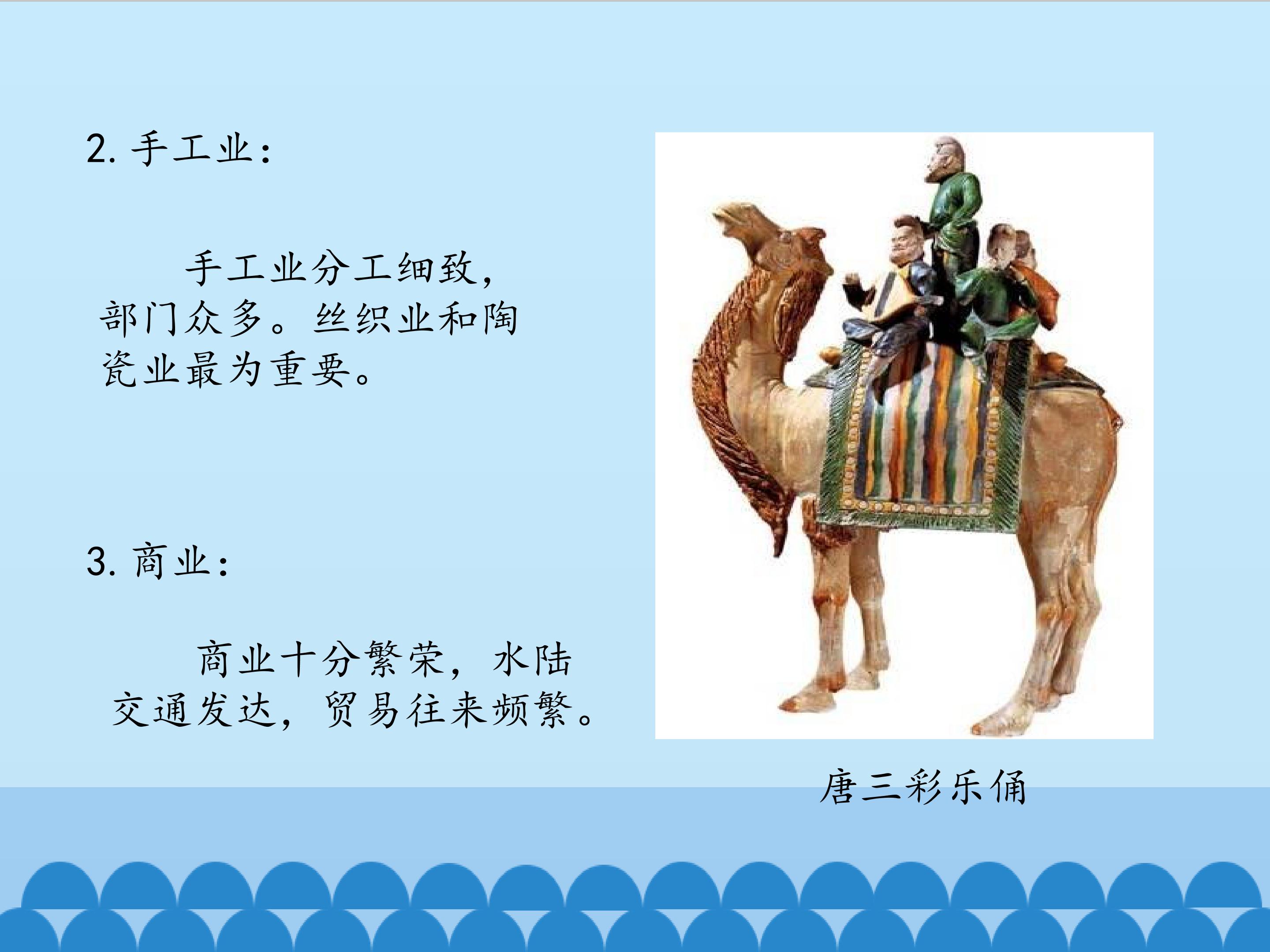 2. 手工业：

手工业分工细致，部门众多。丝织业和陶瓷业最为重要。

3. 商业：

商业十分繁荣，水陆交通发达，贸易往来频繁。

唐三彩乐俑